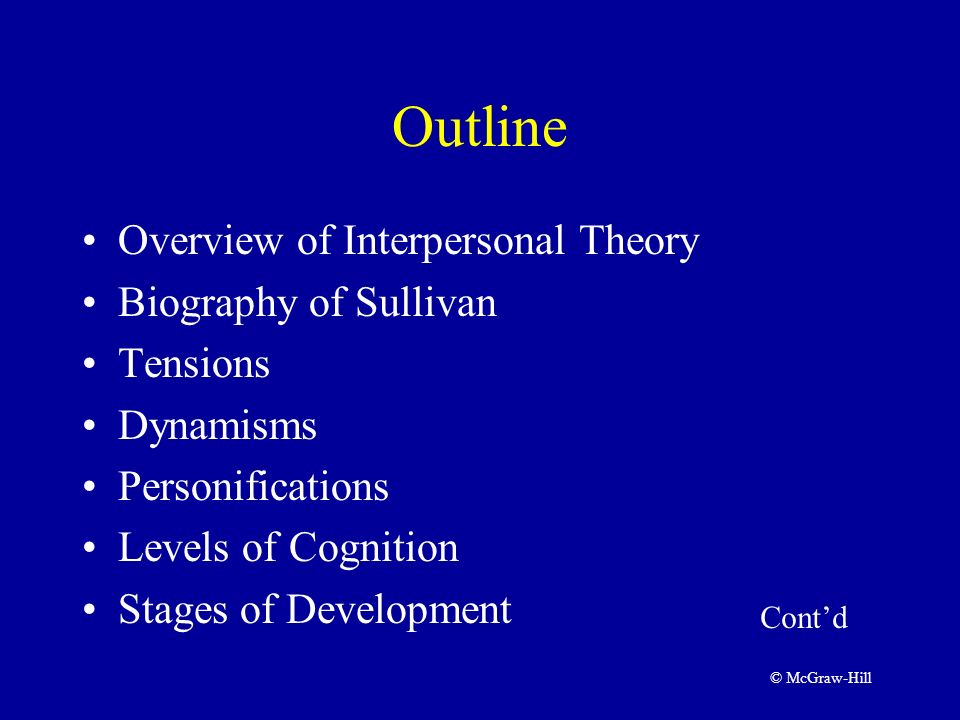 Outline

• Overview of Interpersonal Theory
• Biography of Sullivan
• Tensions
• Dynamisms
• Personifications
• Levels of Cognition
• Stages of Development

Cont’d

© McGraw-Hill